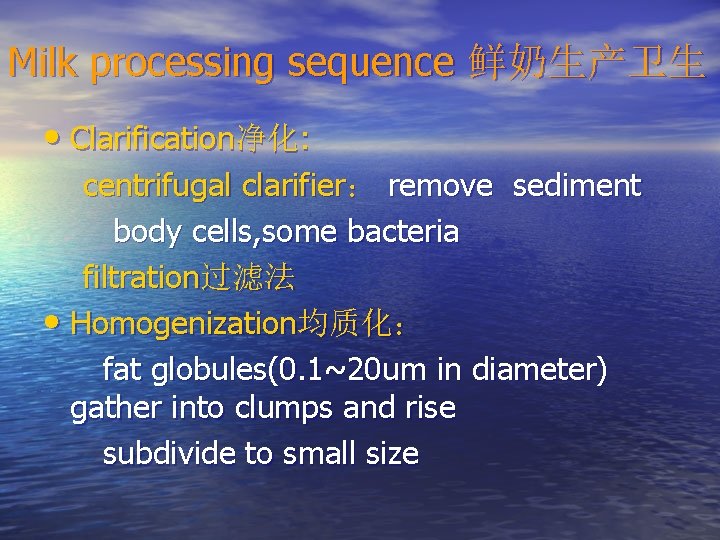 Milk processing sequence 鲜奶生产卫生

• Clarification净化:

centrifugal clarifier： remove sediment body cells,some bacteria

filtration过滤法

• Homogenization均质化：

fat globules(0.1~20um in diameter) gather into clumps and rise

subdivide to small size